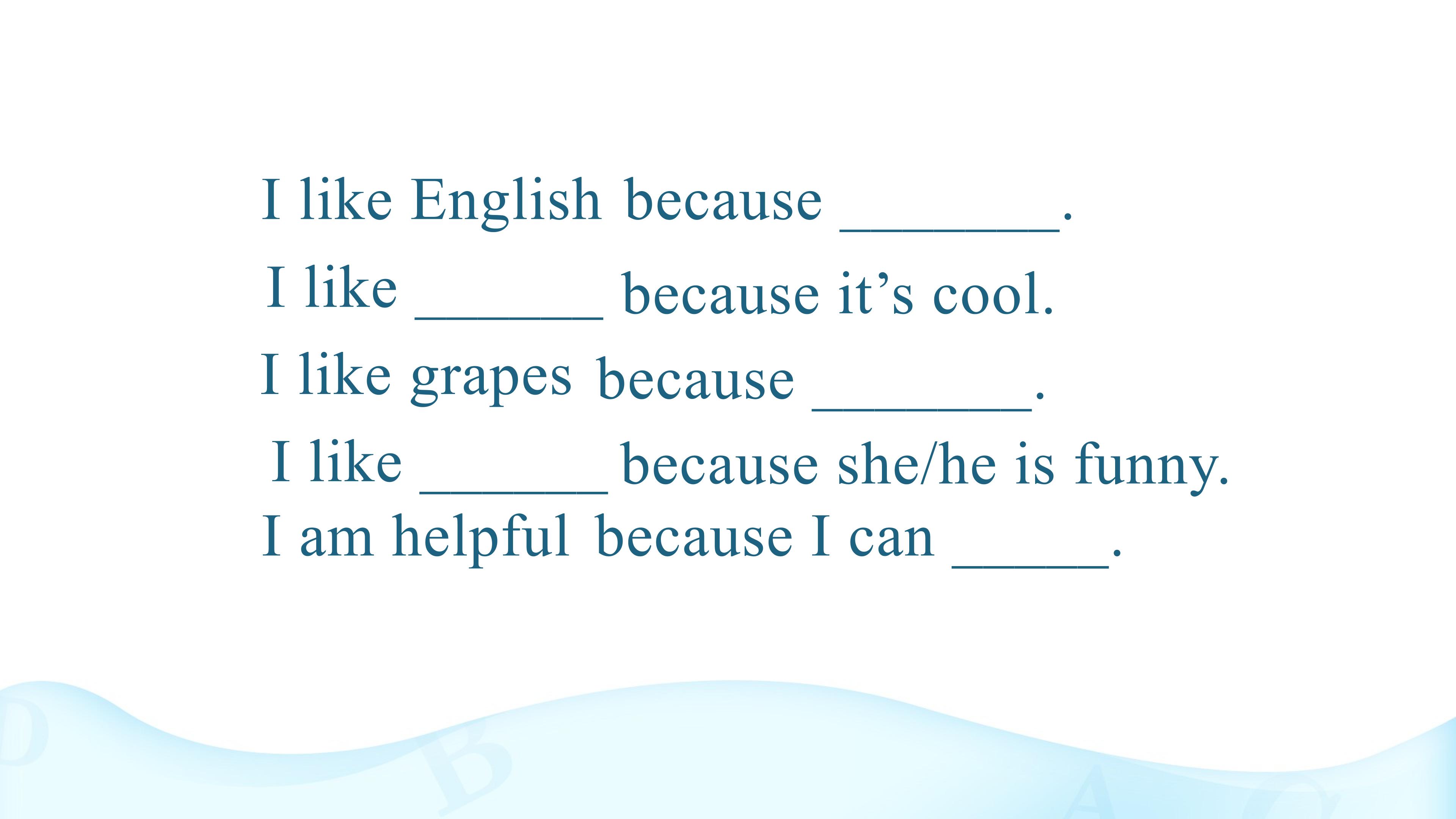 I like English because ____.

I like ____ because it's cool.

I like grapes because ____.

I like ____ because she/he is funny.

I am helpful because I can ____.